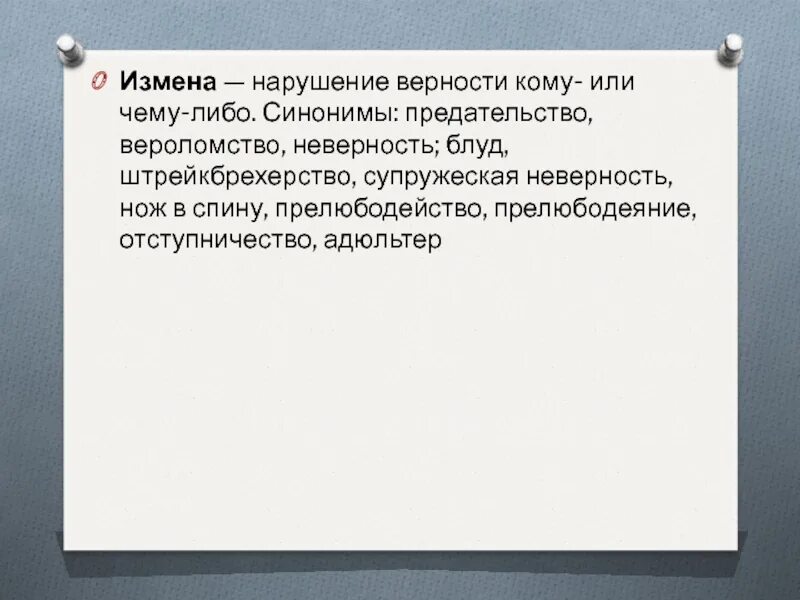 Измена — нарушение верности кому- или чему-либо. Синонимы: предательство, вероломство, неверность; блуд, штрейкбрехерство, супружеская неверность, нож в спину, прелюбодейство, прелюбодеяние, отступничество, адюльтер